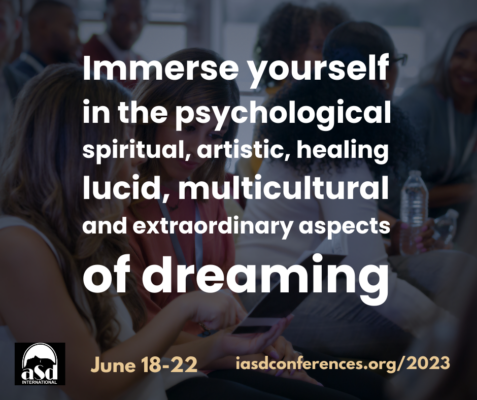 Immerse yourself in the psychological spiritual, artistic, healing lucid, multicultural and extraordinary aspects of dreaming

aSd INTERNATIONAL

June 18-22 iasdconferences.org/2023